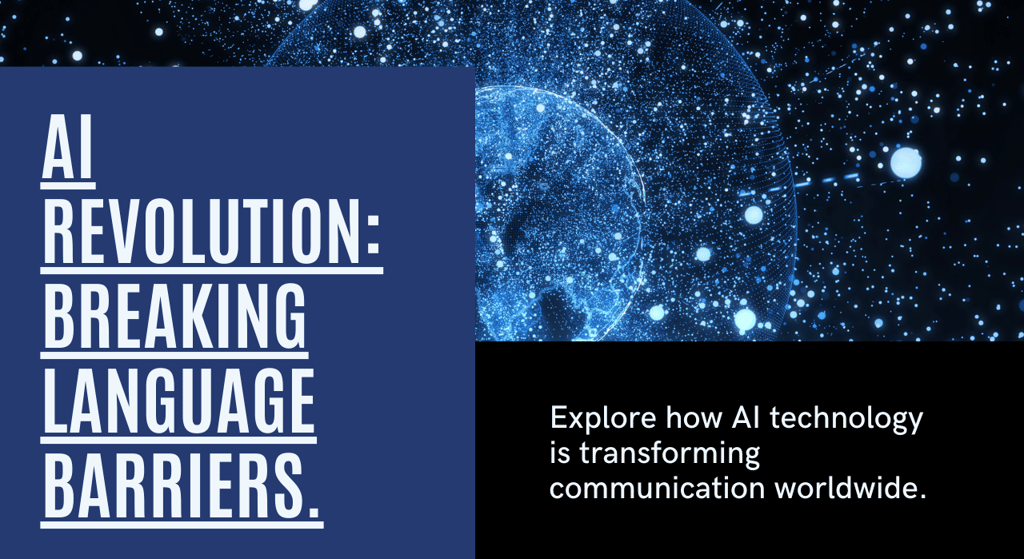 AI REVOLUTION: BREAKING LANGUAGE BARRIERS.

Explore how AI technology is transforming communication worldwide.